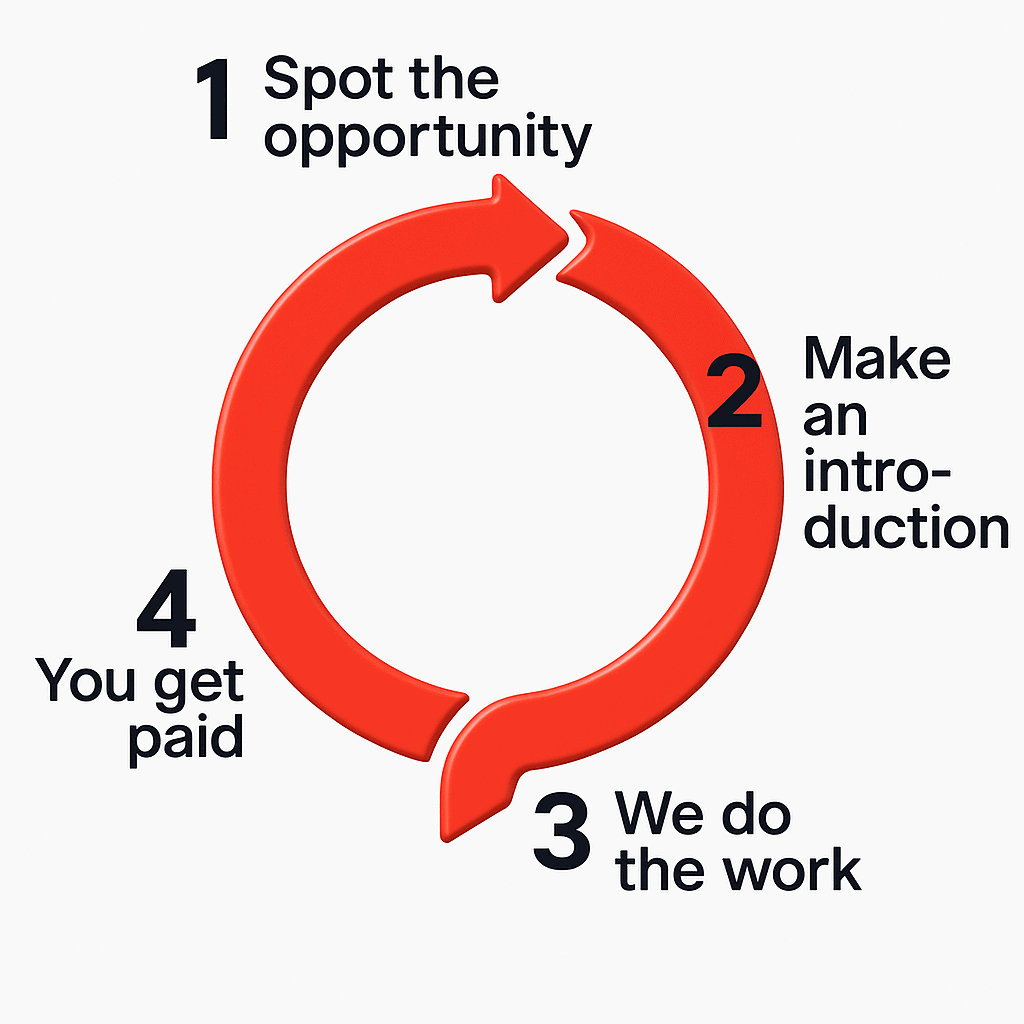 1 Spot the opportunity

2 Make an introduction

3 We do the work

4 You get paid